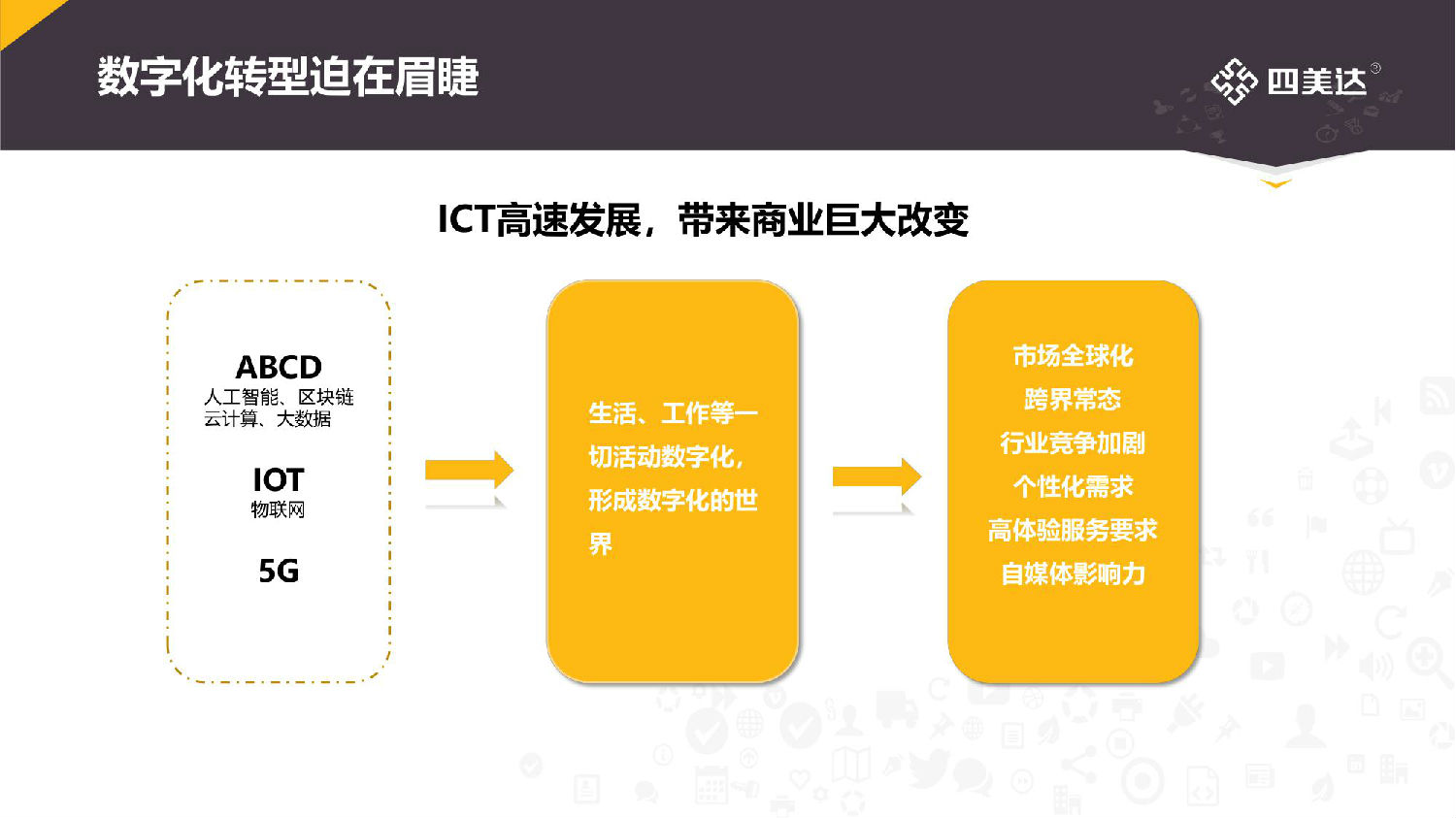 数字化转型迫在眉睫

四美达®

ICT高速发展，带来商业巨大改变

ABCD
人工智能、区块链
云计算、大数据

IOT
物联网

5G

生活、工作等一切活动数字化，形成数字化的世界

市场全球化
跨界常态
行业竞争加剧
个性化需求
高体验服务要求
自媒体影响力